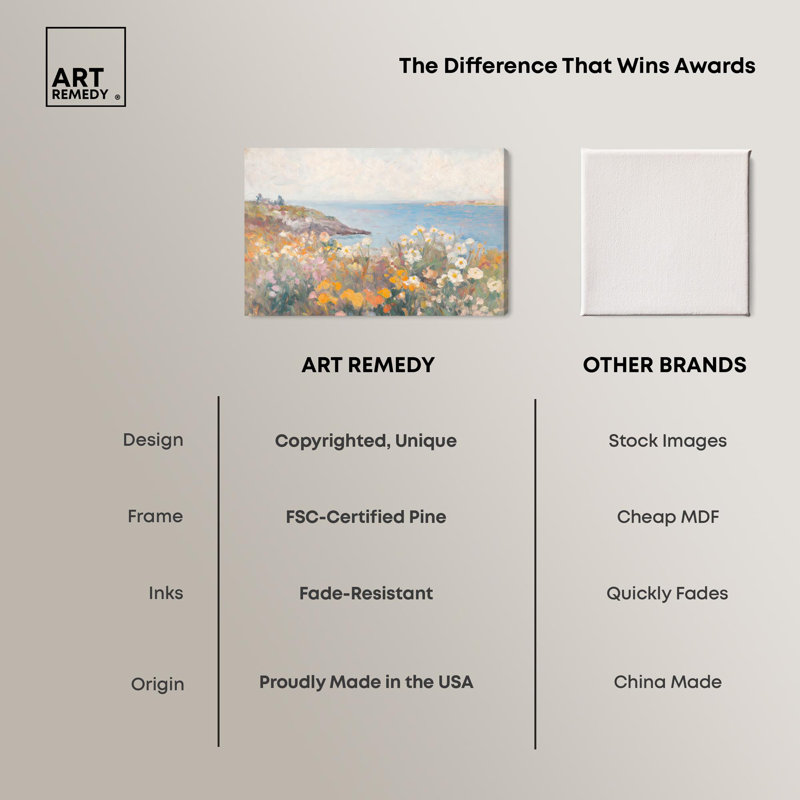 ART REMEDY ®

The Difference That Wins Awards

| | ART REMEDY | OTHER BRANDS |
|---|---|---|
| Design | Copyrighted, Unique | Stock Images |
| Frame | FSC-Certified Pine | Cheap MDF |
| Inks | Fade-Resistant | Quickly Fades |
| Origin | Proudly Made in the USA | China Made |